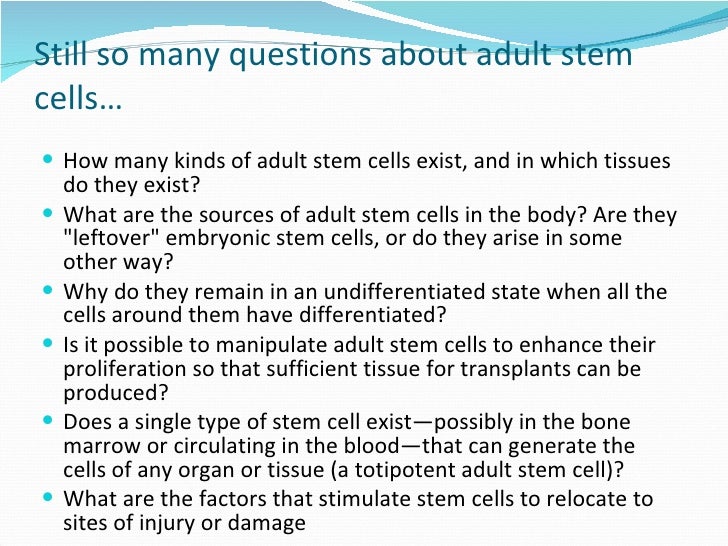 Still so many questions about adult stem cells…

- How many kinds of adult stem cells exist, and in which tissues do they exist?
- What are the sources of adult stem cells in the body? Are they "leftover" embryonic stem cells, or do they arise in some other way?
- Why do they remain in an undifferentiated state when all the cells around them have differentiated?
- Is it possible to manipulate adult stem cells to enhance their proliferation so that sufficient tissue for transplants can be produced?
- Does a single type of stem cell exist—possibly in the bone marrow or circulating in the blood—that can generate the cells of any organ or tissue (a totipotent adult stem cell)?
- What are the factors that stimulate stem cells to relocate to sites of injury or damage